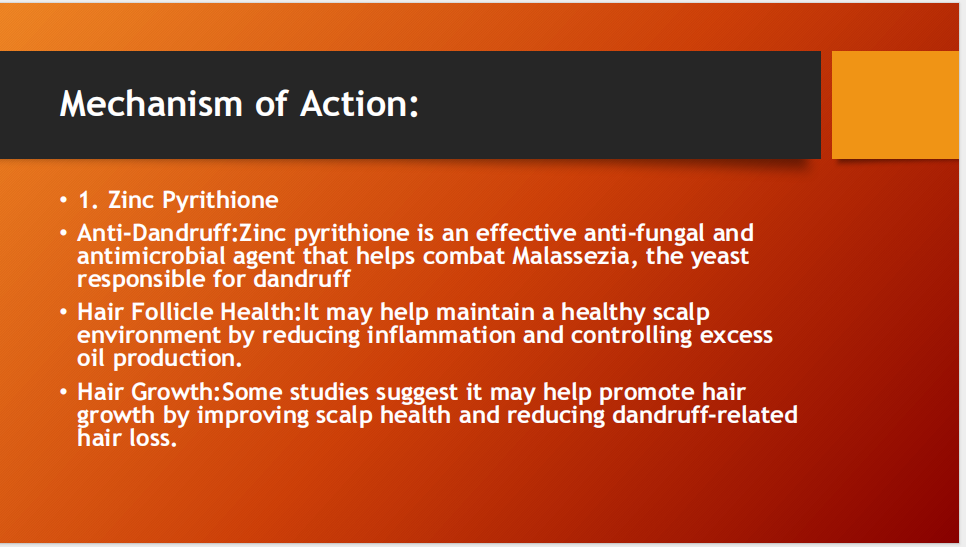 Mechanism of Action:

• 1. Zinc Pyrithione

• Anti-Dandruff:Zinc pyrithione is an effective anti-fungal and antimicrobial agent that helps combat Malassezia, the yeast responsible for dandruff

• Hair Follicle Health:It may help maintain a healthy scalp environment by reducing inflammation and controlling excess oil production.

• Hair Growth:Some studies suggest it may help promote hair growth by improving scalp health and reducing dandruff-related hair loss.